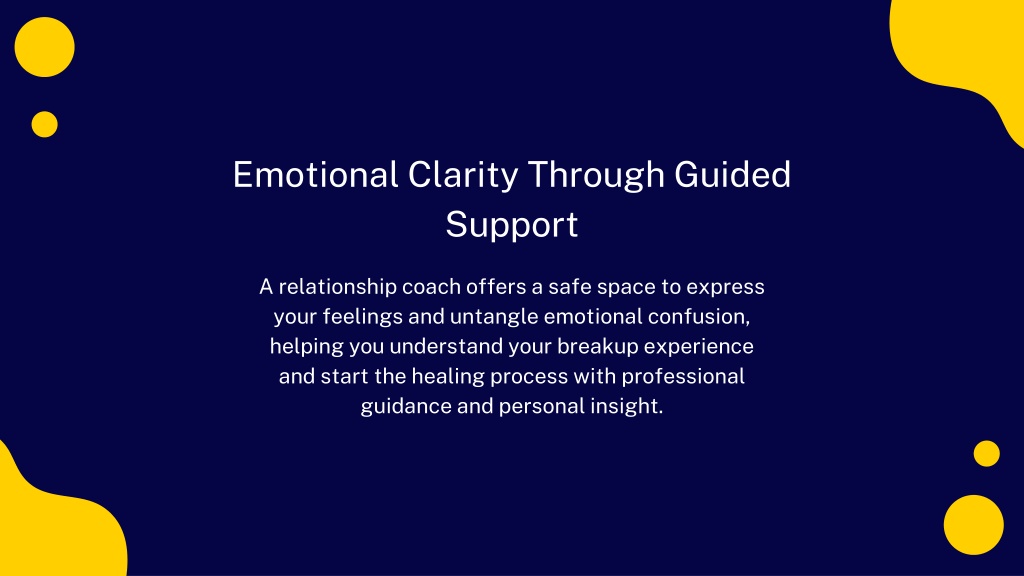 Emotional Clarity Through Guided Support

A relationship coach offers a safe space to express your feelings and untangle emotional confusion, helping you understand your breakup experience and start the healing process with professional guidance and personal insight.